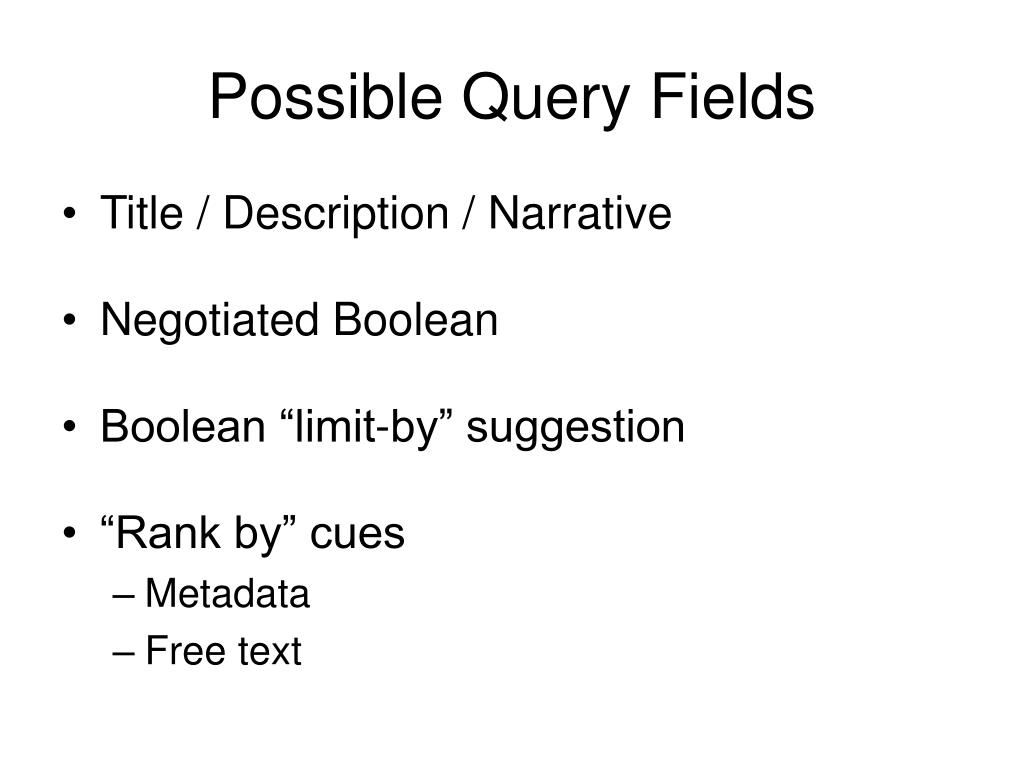 Possible Query Fields

• Title / Description / Narrative

• Negotiated Boolean

• Boolean “limit-by” suggestion

• “Rank by” cues
– Metadata
– Free text